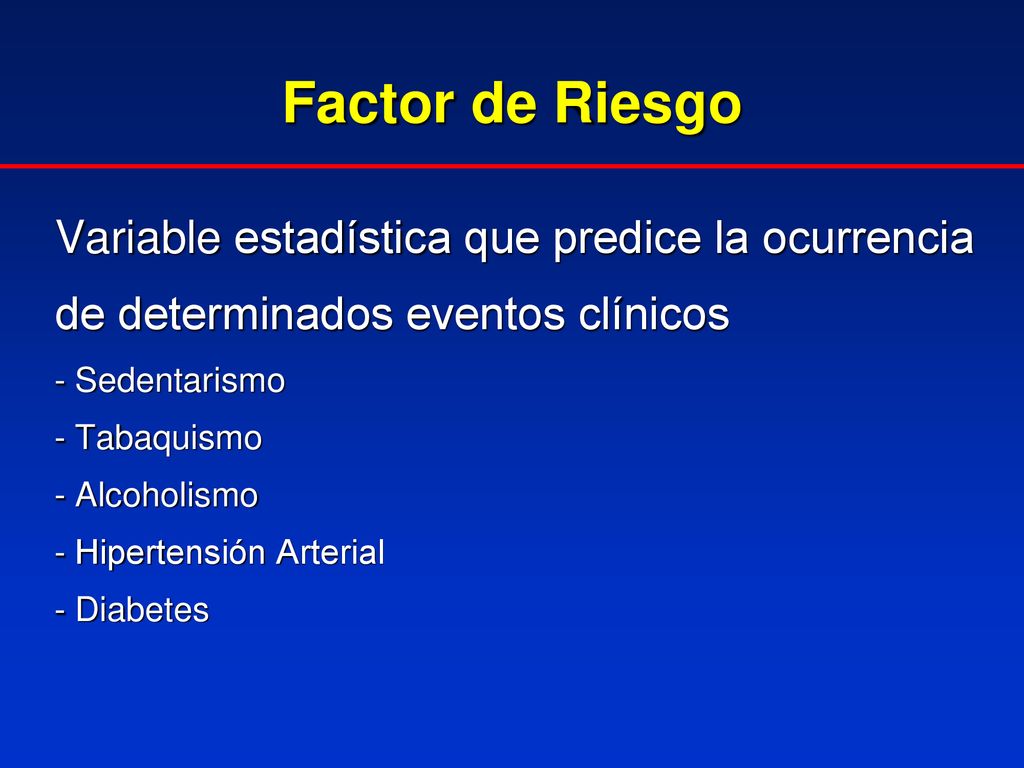 Factor de Riesgo

Variable estadística que predice la ocurrencia de determinados eventos clínicos

- Sedentarismo

- Tabaquismo

- Alcoholismo

- Hipertensión Arterial

- Diabetes